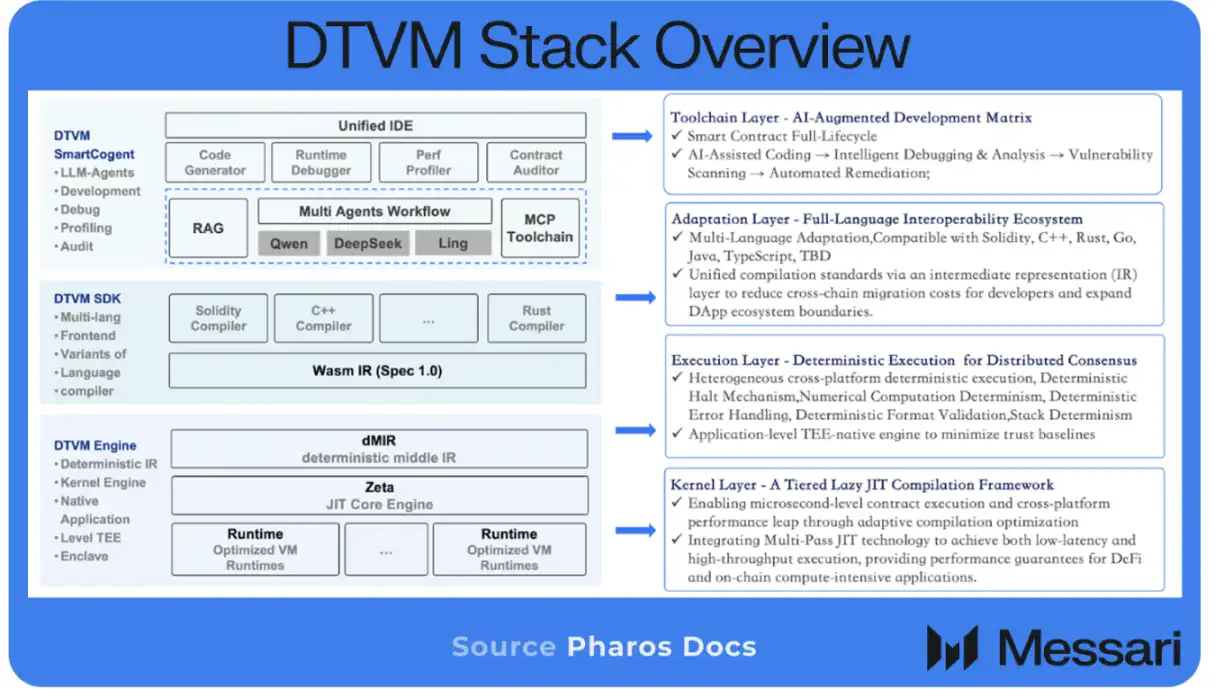 DTVM Stack Overview

DTVM SmartCogent
• LLM-Agents
• Development
• Debug
• Profiling
• Audit

Unified IDE

Code Generator
Runtime Debugger
Perf Profiler
Contract Auditor

RAG
Multi Agents Workflow
Qwen
DeepSeek
Ling
MCP Toolchain

DTVM SDK
• Multi-lang
• Frontend
• Variants of
• Language
• compiler

Solidity Compiler
C++ Compiler
...
Rust Compiler

Wasm IR (Spec 1.0)

DTVM Engine
• Deterministic IR
• Kernel Engine
• Native Application
• Level TEE
• Enclave

dMIR
deterministic middle IR

Zeta
JIT Core Engine

Runtime
Optimized VM Runtimes
...
Runtime
Optimized VM Runtimes

Toolchain Layer - AI-Augmented Development Matrix
✓ Smart Contract Full-Lifecycle
✓ AI-Assisted Coding → Intelligent Debugging & Analysis → Vulnerability Scanning → Automated Remediation;

Adaptation Layer - Full-Language Interoperability Ecosystem
✓ Multi-Language Adaptation,Compatible with Solidity, C++, Rust, Go, Java, TypeScript, TBD
✓ Unified compilation standards via an intermediate representation (IR) layer to reduce cross-chain migration costs for developers and expand DApp ecosystem boundaries.

Execution Layer - Deterministic Execution for Distributed Consensus
✓ Heterogeneous cross-platform deterministic execution, Deterministic Halt Mechanism,Numerical Computation Determinism, Deterministic Error Handling, Deterministic Format Validation,Stack Determinism
✓ Application-level TEE-native engine to minimize trust baselines

Kernel Layer - A Tiered Lazy JIT Compilation Framework
✓ Enabling microsecond-level contract execution and cross-platform performance leap through adaptive compilation optimization
✓ Integrating Multi-Pass JIT technology to achieve both low-latency and high-throughput execution, providing performance guarantees for DeFi and on-chain compute-intensive applications.

Source Pharos Docs

Messari